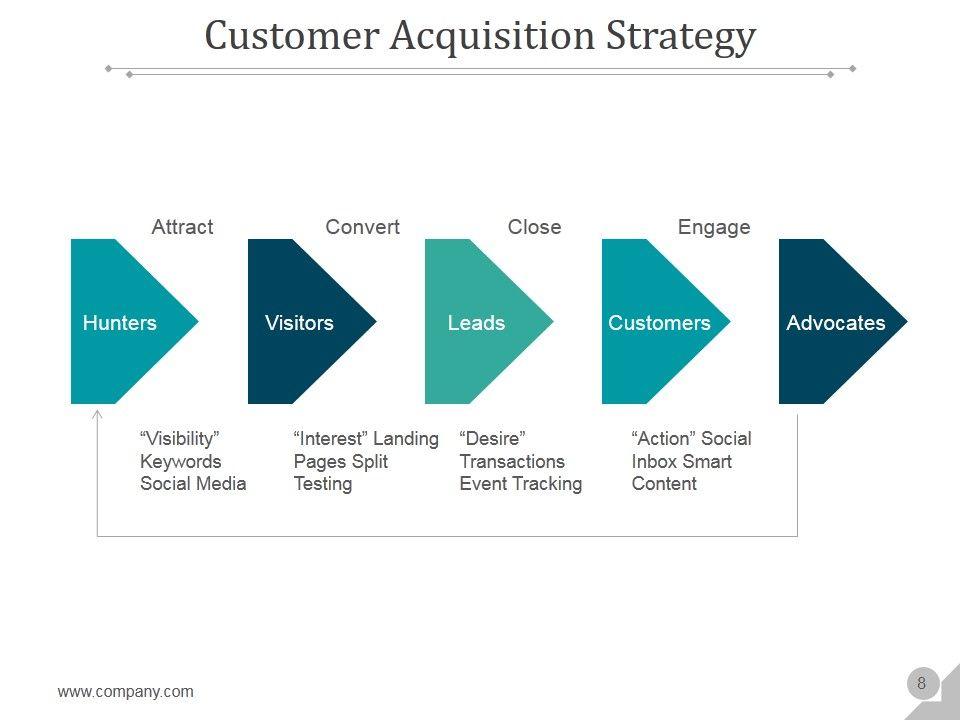 Customer Acquisition Strategy

Attract

Convert

Close

Engage

Hunters

Visitors

Leads

Customers

Advocates

“Visibility” Keywords Social Media

“Interest” Landing Pages Split Testing

“Desire” Transactions Event Tracking

“Action” Social Inbox Smart Content

www.company.com

8